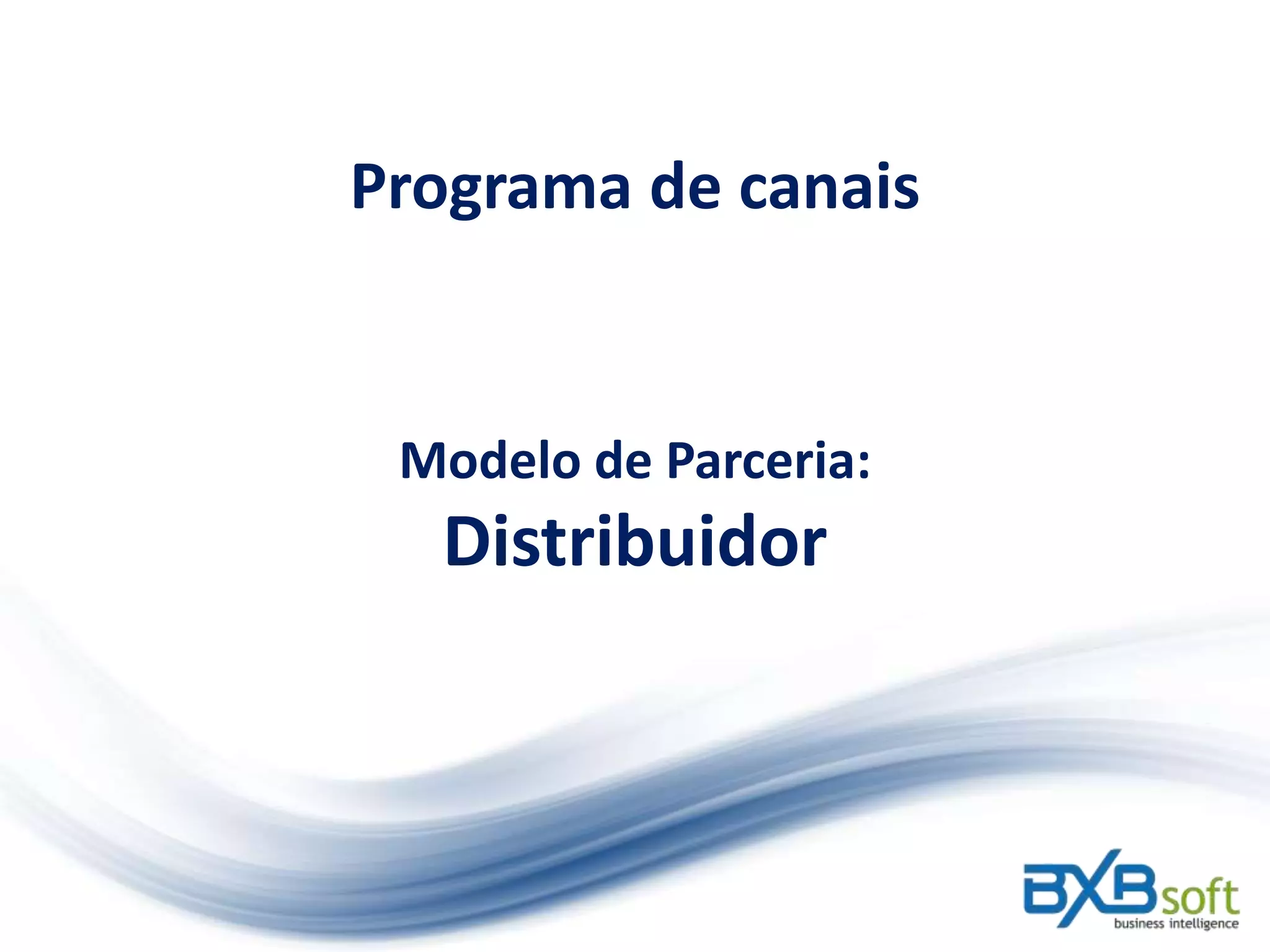 Programa de canais

Modelo de Parceria:
Distribuidor

BXBsoft
business intelligence